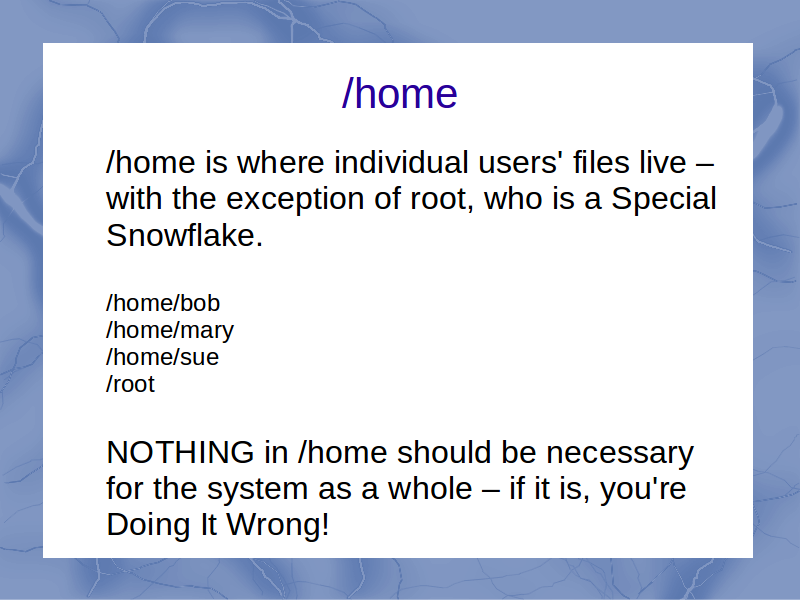 /home

/home is where individual users' files live – with the exception of root, who is a Special Snowflake.

/home/bob
/home/mary
/home/sue
/root

NOTHING in /home should be necessary for the system as a whole – if it is, you're Doing It Wrong!